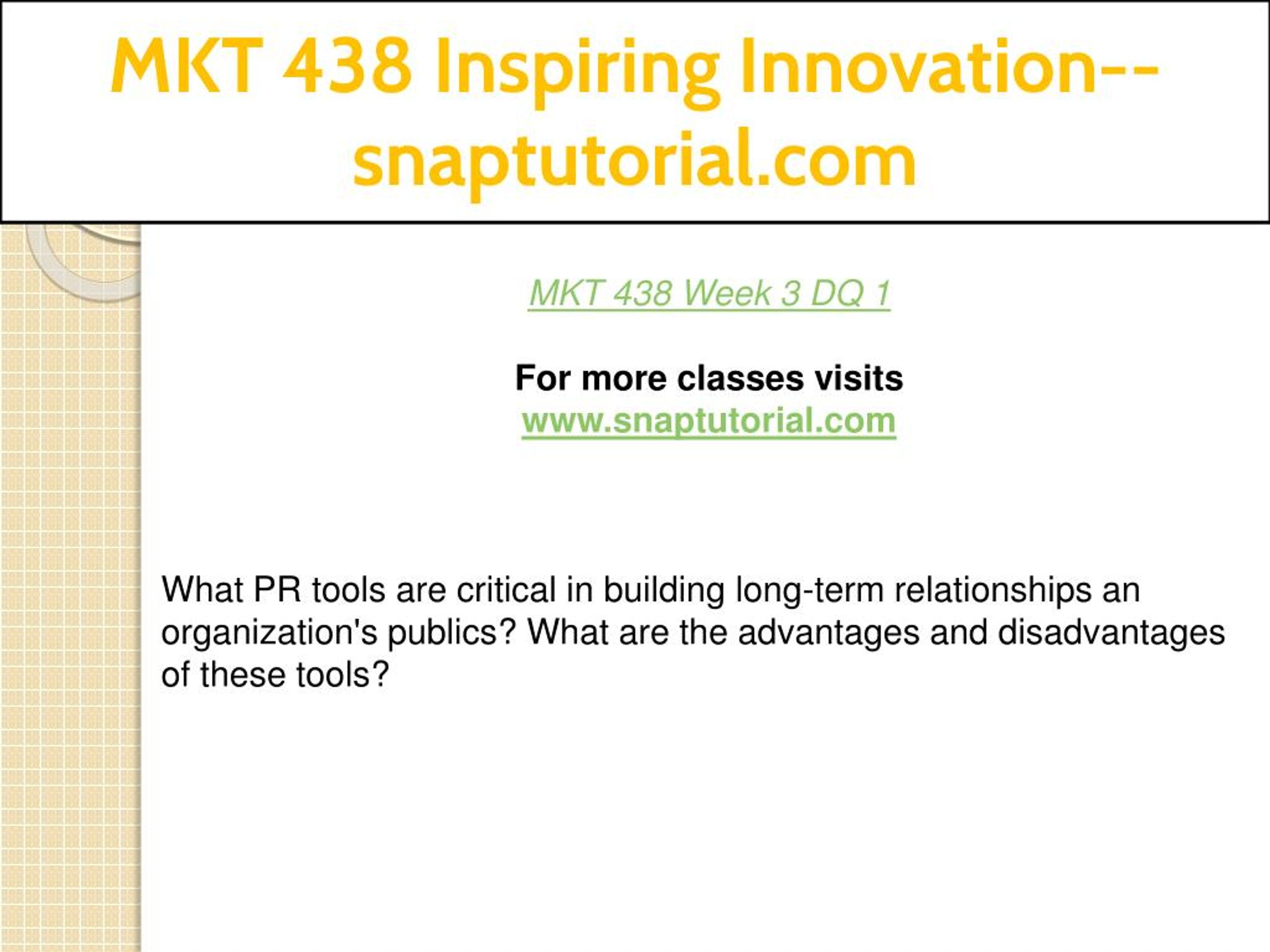 MKT 438 Inspiring Innovation--snaptutorial.com

MKT 438 Week 3 DQ 1

For more classes visits
www.snaptutorial.com

What PR tools are critical in building long-term relationships an organization's publics? What are the advantages and disadvantages of these tools?